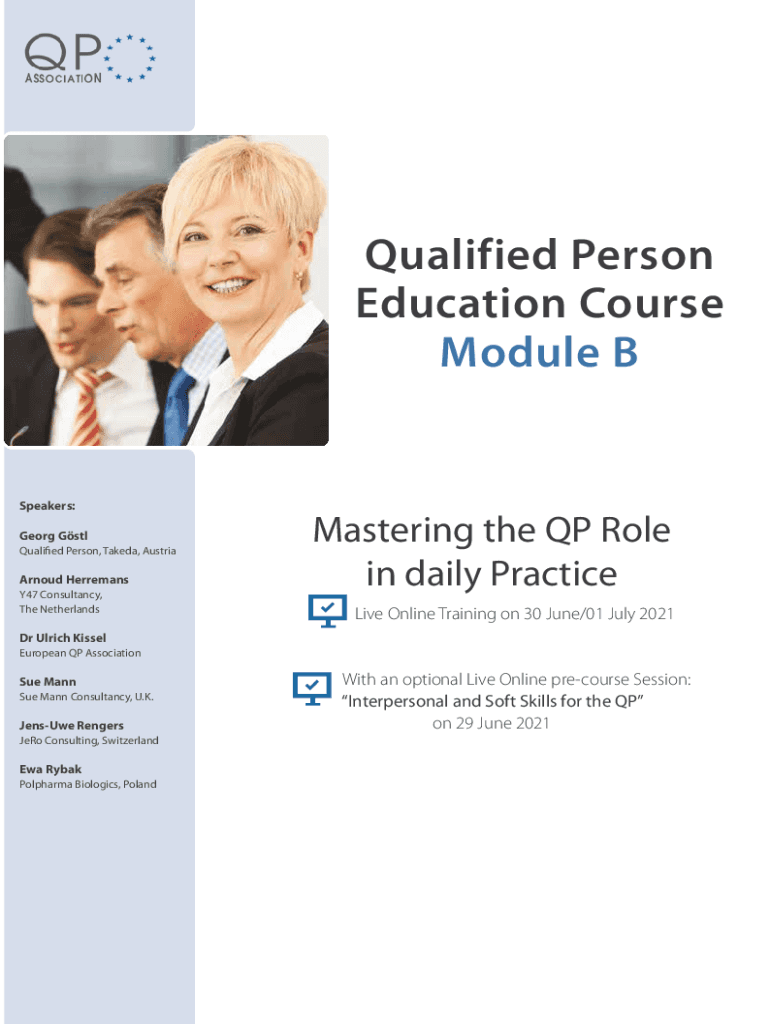 QP ASSOCIATION

Qualified Person Education Course Module B

Speakers:

Georg Göstl
Qualified Person, Takeda, Austria

Arnoud Herremans
Y47 Consultancy, The Netherlands

Dr Ulrich Kissel
European QP Association

Sue Mann
Sue Mann Consultancy, U.K.

Jens-Uwe Rengers
JeRo Consulting, Switzerland

Ewa Rybak
Polpharma Biologics, Poland

Mastering the QP Role in daily Practice

Live Online Training on 30 June/01 July 2021

With an optional Live Online pre-course Session: "Interpersonal and Soft Skills for the QP" on 29 June 2021